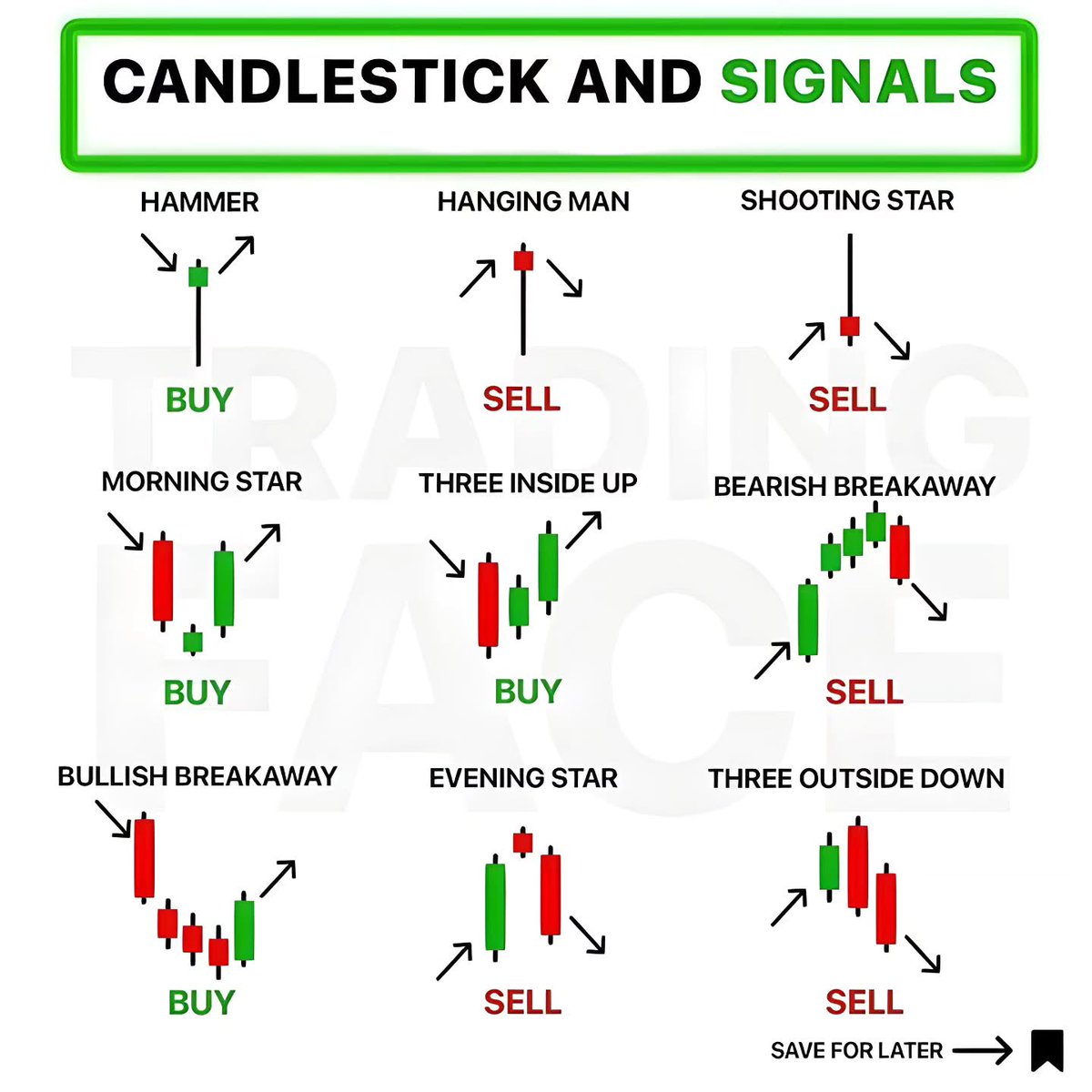 CANDLESTICK AND SIGNALS

HAMMER

BUY

HANGING MAN

SELL

SHOOTING STAR

SELL

MORNING STAR

BUY

THREE INSIDE UP

BUY

BEARISH BREAKAWAY

SELL

BULLISH BREAKAWAY

BUY

EVENING STAR

SELL

THREE OUTSIDE DOWN

SELL

TRADING FACE

SAVE FOR LATER